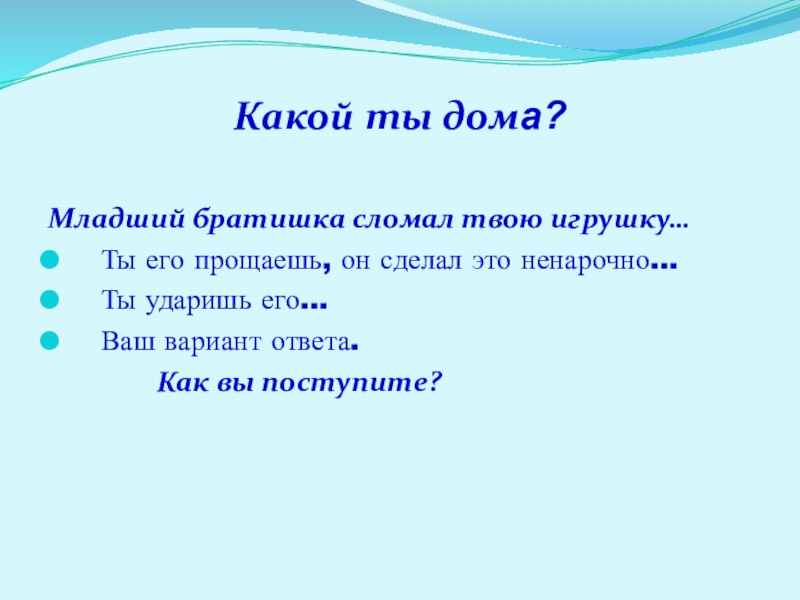 Какой ты дома?

Младший братишка сломал твою игрушку...

Ты его прощаешь, он сделал это ненарочно...

Ты ударишь его...

Ваш вариант ответа.

Как вы поступите?